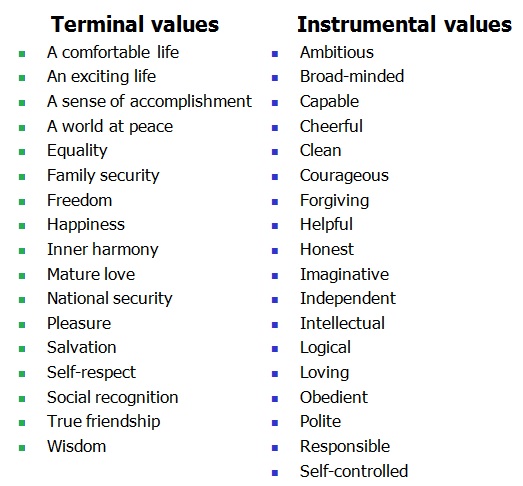 Terminal values

- A comfortable life
- An exciting life
- A sense of accomplishment
- A world at peace
- Equality
- Family security
- Freedom
- Happiness
- Inner harmony
- Mature love
- National security
- Pleasure
- Salvation
- Self-respect
- Social recognition
- True friendship
- Wisdom

Instrumental values

- Ambitious
- Broad-minded
- Capable
- Cheerful
- Clean
- Courageous
- Forgiving
- Helpful
- Honest
- Imaginative
- Independent
- Intellectual
- Logical
- Loving
- Obedient
- Polite
- Responsible
- Self-controlled